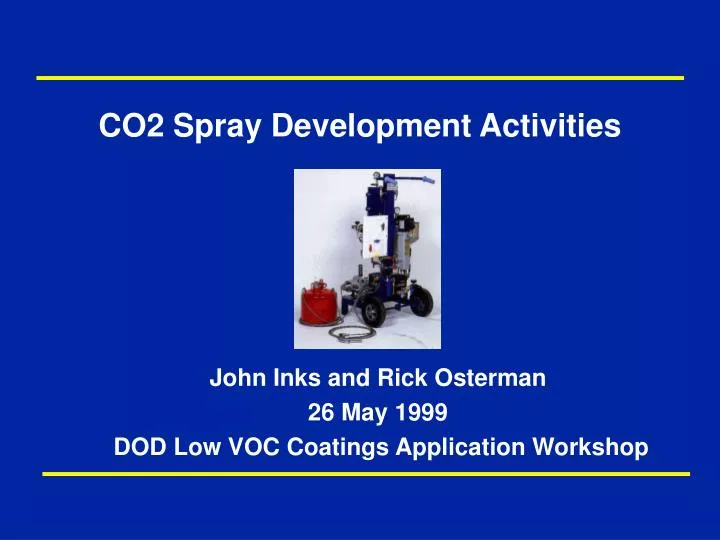 CO2 Spray Development Activities

John Inks and Rick Osterman
26 May 1999
DOD Low VOC Coatings Application Workshop